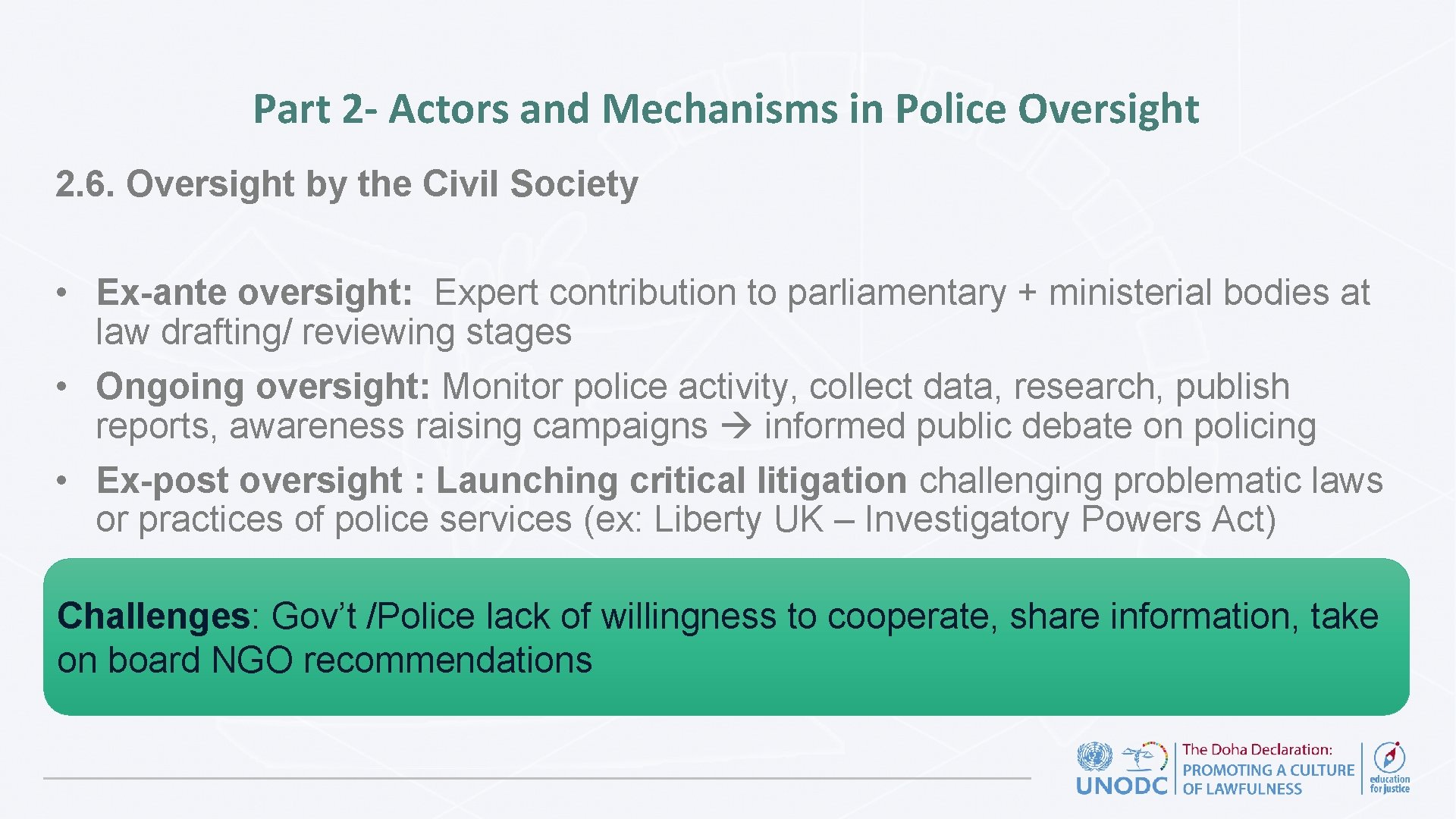 Part 2- Actors and Mechanisms in Police Oversight

2.6. Oversight by the Civil Society

• Ex-ante oversight: Expert contribution to parliamentary + ministerial bodies at law drafting/ reviewing stages
• Ongoing oversight: Monitor police activity, collect data, research, publish reports, awareness raising campaigns → informed public debate on policing
• Ex-post oversight : Launching critical litigation challenging problematic laws or practices of police services (ex: Liberty UK – Investigatory Powers Act)

Challenges: Gov't /Police lack of willingness to cooperate, share information, take on board NGO recommendations

UNODC The Doha Declaration: PROMOTING A CULTURE OF LAWFULNESS education for justice